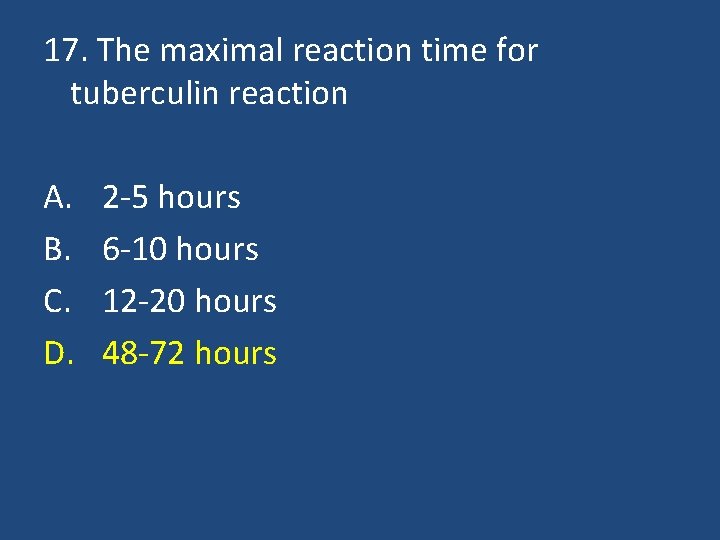 17. The maximal reaction time for tuberculin reaction

A. 2-5 hours
B. 6-10 hours
C. 12-20 hours
D. 48-72 hours